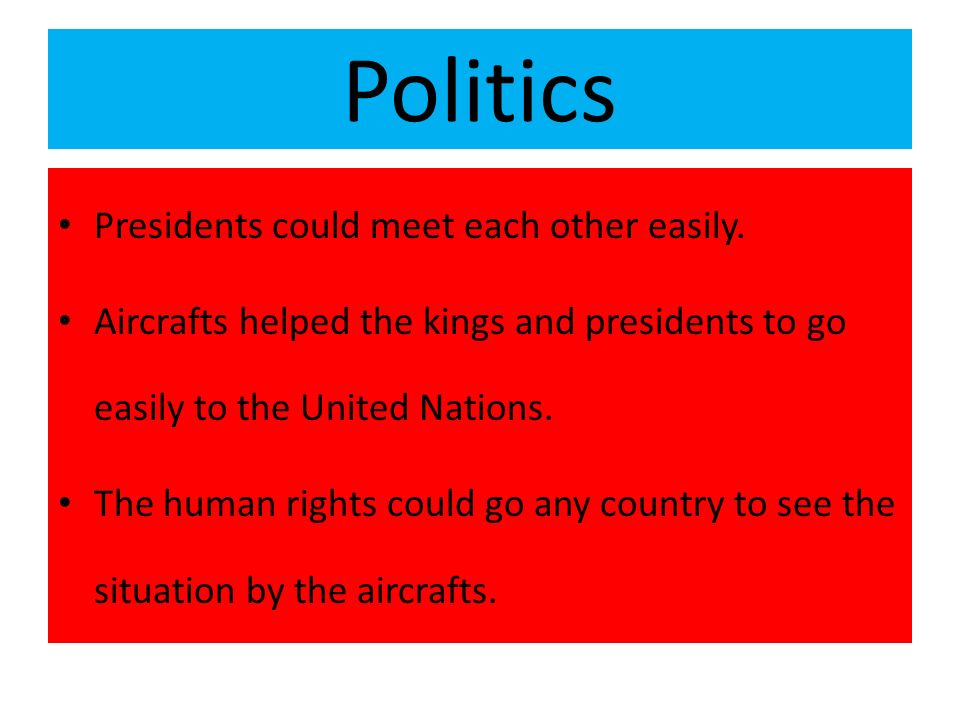 Politics

• Presidents could meet each other easily.

• Aircrafts helped the kings and presidents to go easily to the United Nations.

• The human rights could go any country to see the situation by the aircrafts.